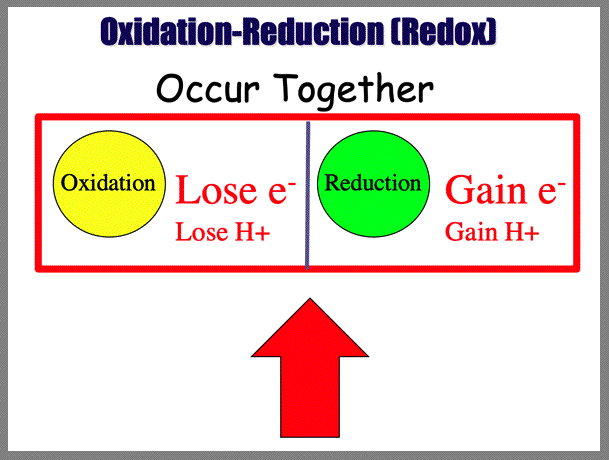 Oxidation-Reduction (Redox)

Occur Together

Oxidation

Lose $e^-$

Lose H+

Reduction

Gain $e^-$

Gain H+